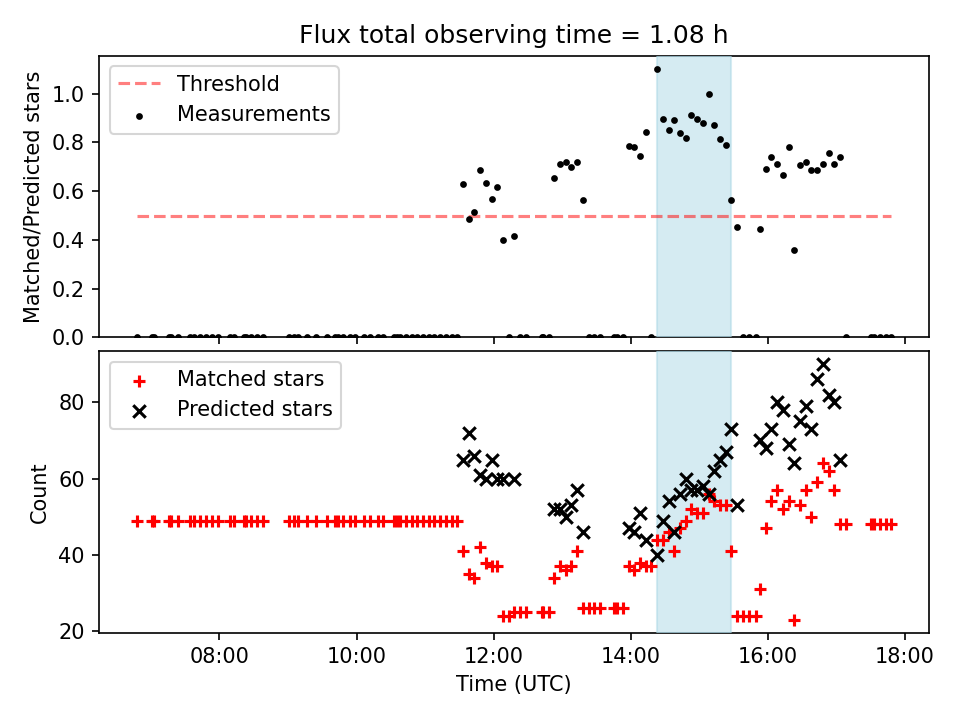 Flux total observing time = 1.08 h

Threshold
Measurements

Matched/Predicted stars

1.0
0.8
0.6
0.4
0.2
0.0

Matched stars
Predicted stars

Count

80
60
40
20

08:00
10:00
12:00
14:00
16:00
18:00

Time (UTC)